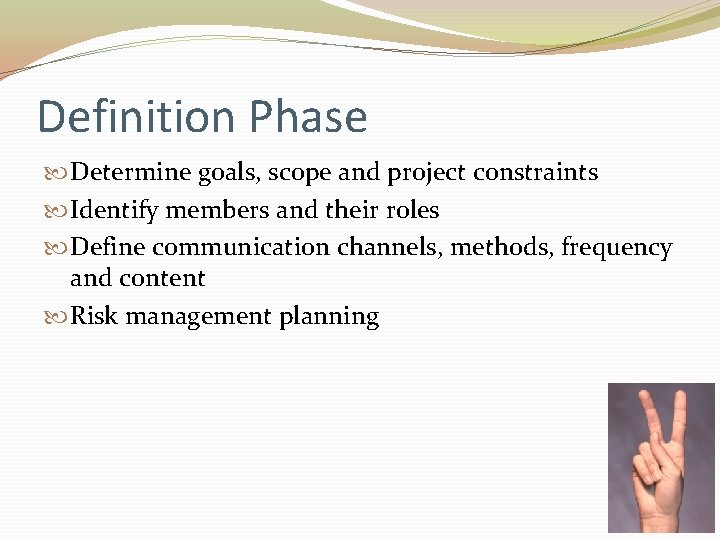 Definition Phase

Determine goals, scope and project constraints

Identify members and their roles

Define communication channels, methods, frequency and content

Risk management planning